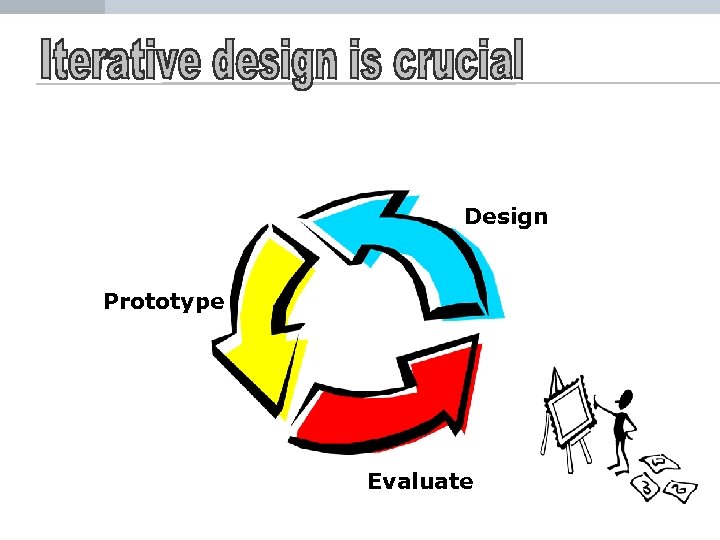 Iterative design is crucial

Design

Prototype

Evaluate